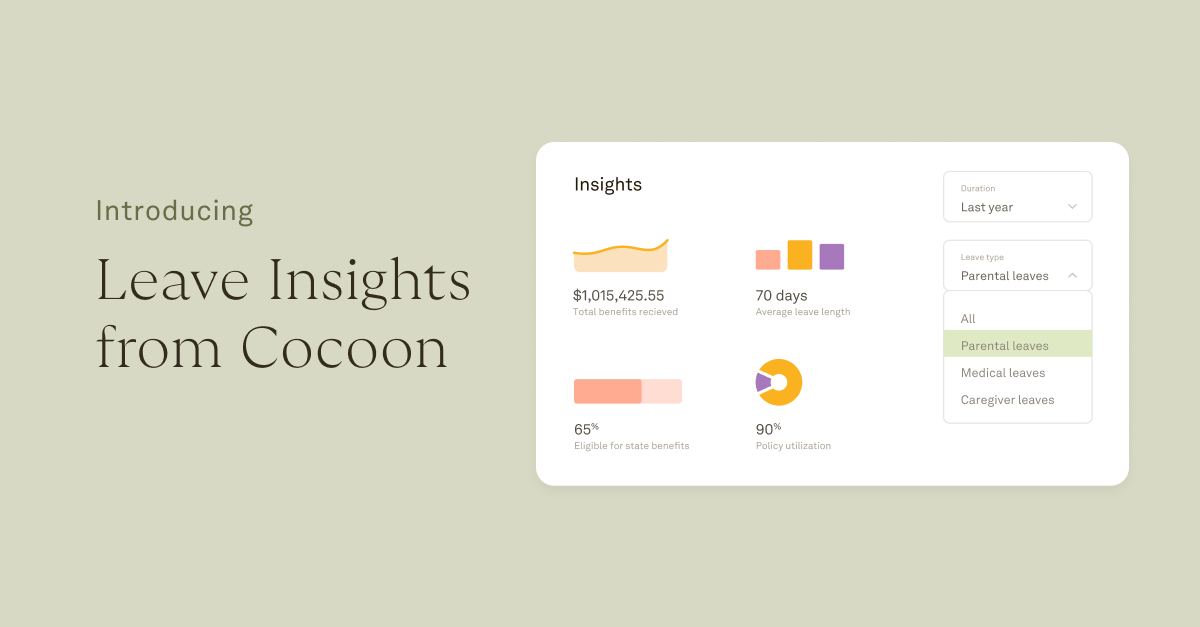 Introducing

Leave Insights from Cocoon

Insights

$1,015,425.55
Total benefits recieved

70 days
Average leave length

65%
Eligible for state benefits

90%
Policy utilization

Duration
Last year

Leave type
Parental leaves

All
Parental leaves
Medical leaves
Caregiver leaves